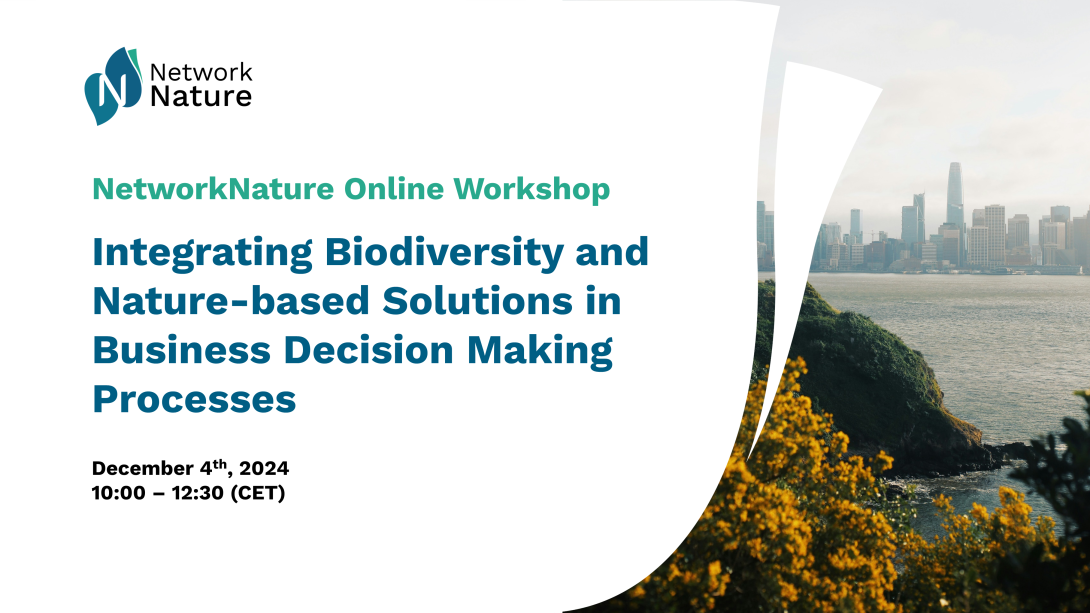 Network Nature

NetworkNature Online Workshop

Integrating Biodiversity and Nature-based Solutions in Business Decision Making Processes

December 4$^{th}$, 2024
10:00 – 12:30 (CET)